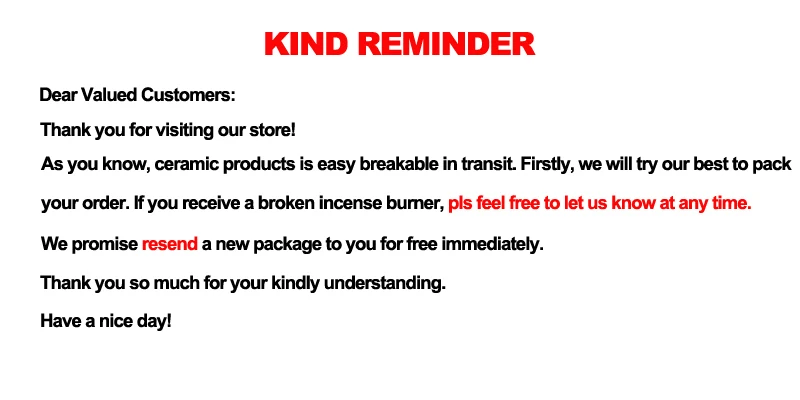 KIND REMINDER

Dear Valued Customers:

Thank you for visiting our store!

As you know, ceramic products is easy breakable in transit. Firstly, we will try our best to pack your order. If you receive a broken incense burner, pls feel free to let us know at any time.

We promise resend a new package to you for free immediately.

Thank you so much for your kindly understanding.

Have a nice day!